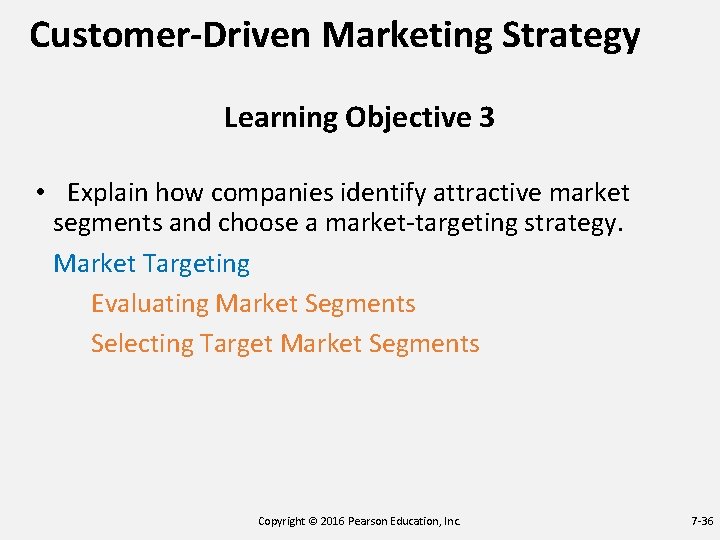 Customer-Driven Marketing Strategy

Learning Objective 3

• Explain how companies identify attractive market segments and choose a market-targeting strategy.

Market Targeting

Evaluating Market Segments

Selecting Target Market Segments

Copyright © 2016 Pearson Education, Inc.

7-36